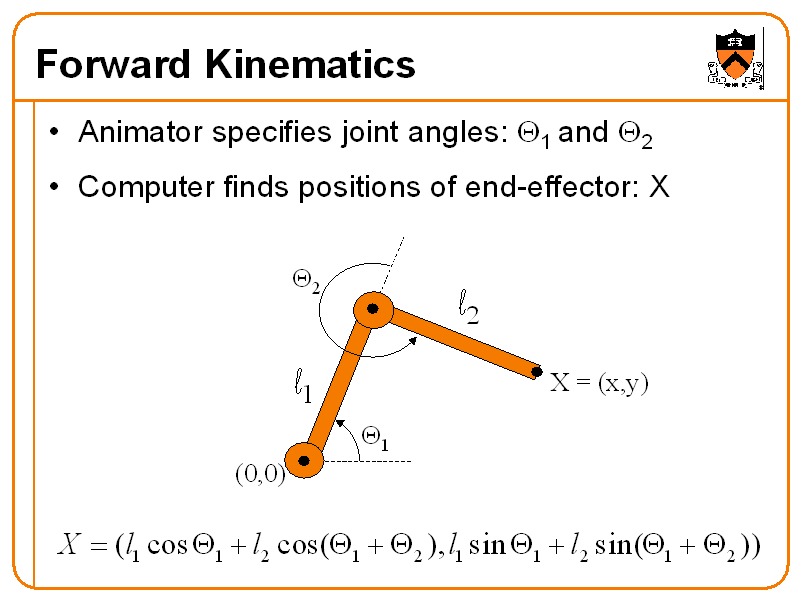 Forward Kinematics

• Animator specifies joint angles: $\Theta_1$ and $\Theta_2$

• Computer finds positions of end-effector: X

$\Theta_2$

$l_2$

$l_1$

X = (x,y)

$\Theta_1$

(0,0)

$X = (l_1 \cos\Theta_1 + l_2 \cos(\Theta_1 + \Theta_2), l_1 \sin\Theta_1 + l_2 \sin(\Theta_1 + \Theta_2))$